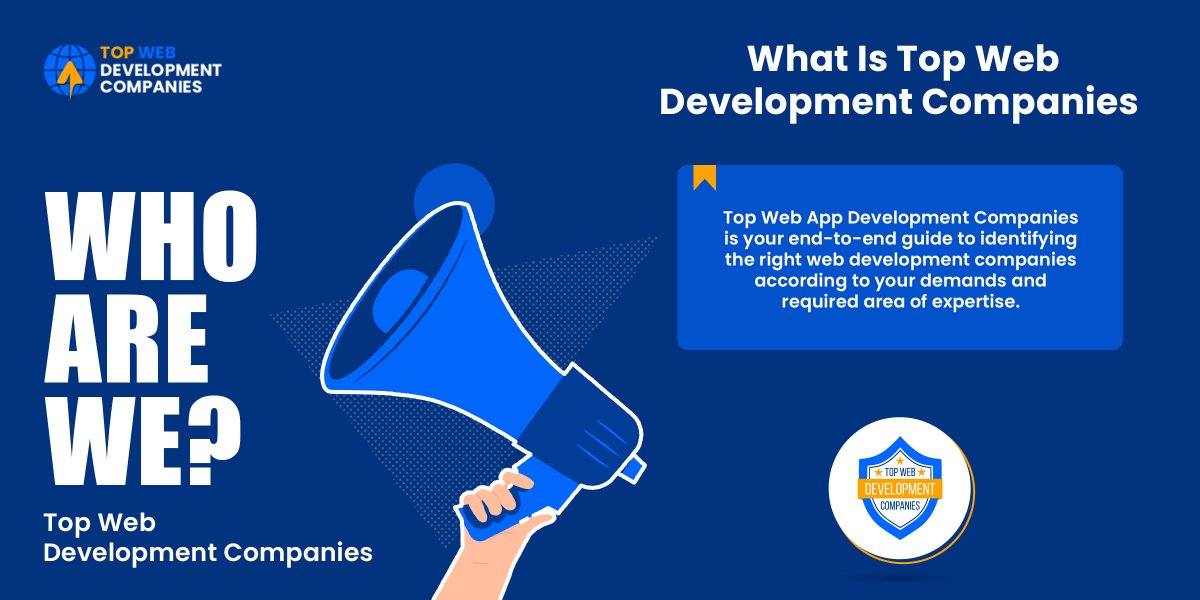 TOP WEB DEVELOPMENT COMPANIES

What Is Top Web Development Companies

WHO ARE WE?

Top Web Development Companies

Top Web App Development Companies is your end-to-end guide to identifying the right web development companies according to your demands and required area of expertise.

TOP WEB DEVELOPMENT COMPANIES